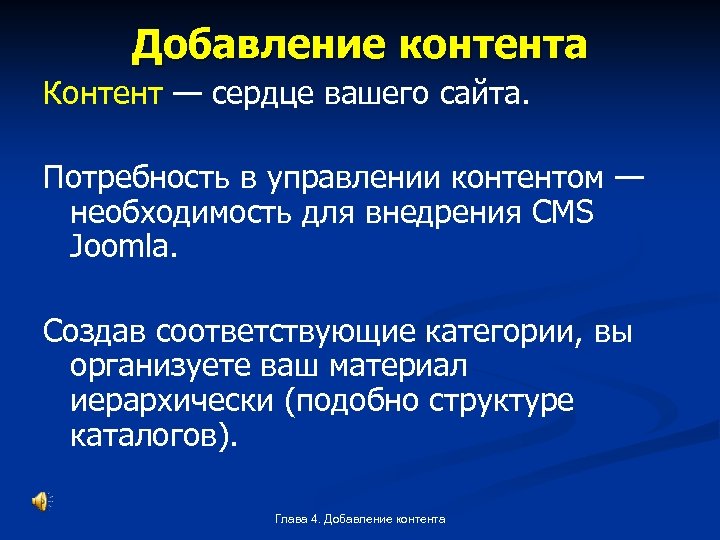 Добавление контента

Контент — сердце вашего сайта.

Потребность в управлении контентом — необходимость для внедрения CMS Joomla.

Создав соответствующие категории, вы организуете ваш материал иерархически (подобно структуре каталогов).

Глава 4. Добавление контента